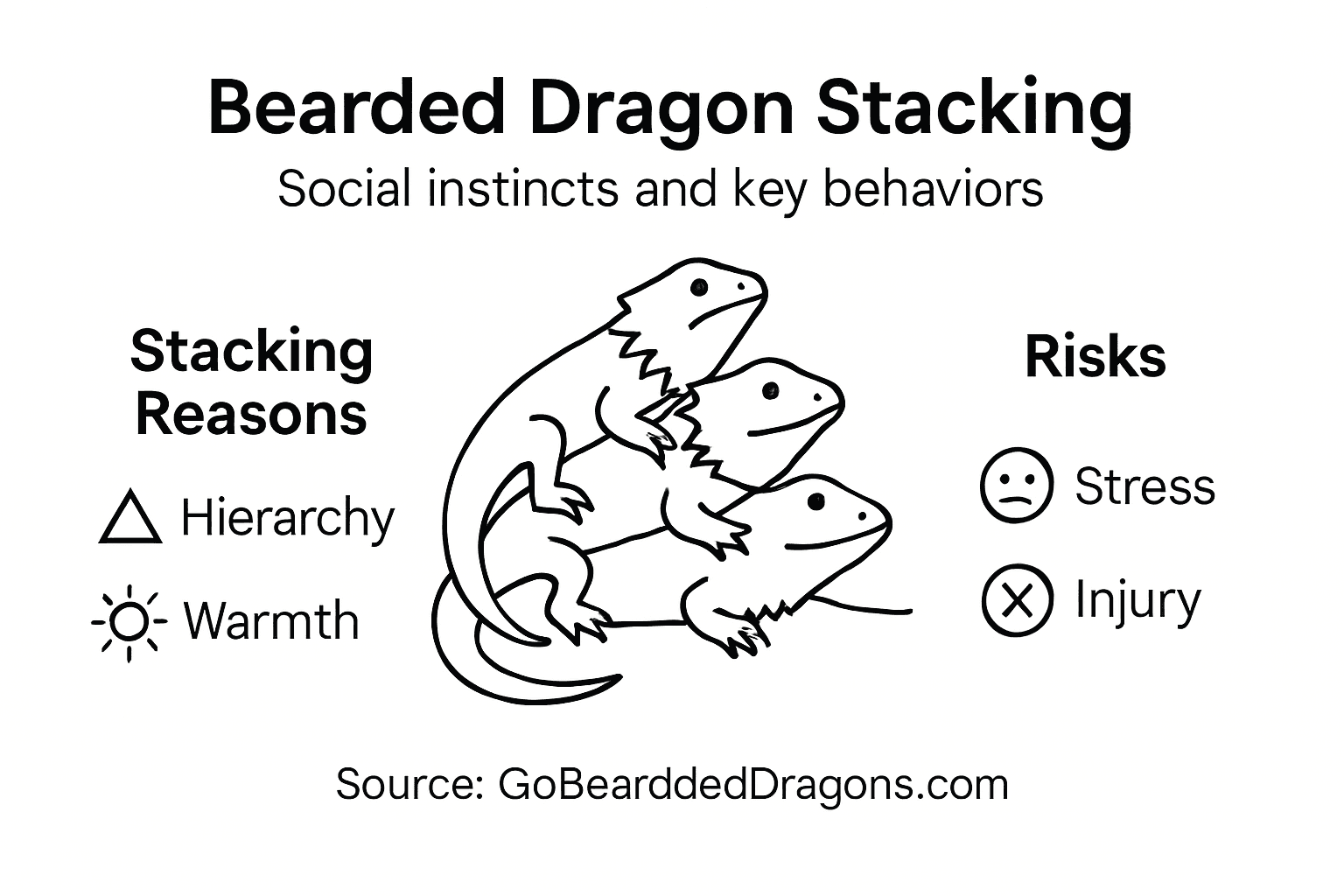 Bearded Dragon Stacking

Social instincts and key behaviors

Stacking Reasons

Hierarchy

Warmth

Risks

Stress

Injury

Source: GoBearddedDragons.com